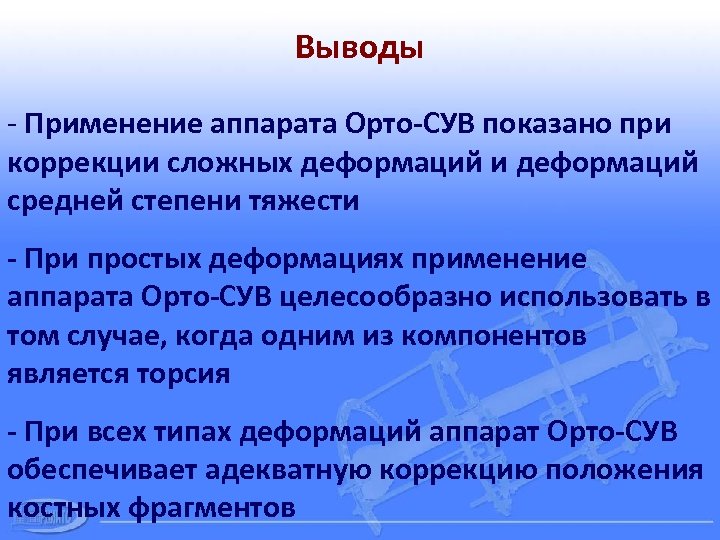 Выводы

- Применение аппарата Орто-СУВ показано при коррекции сложных деформаций и деформаций средней степени тяжести

- При простых деформациях применение аппарата Орто-СУВ целесообразно использовать в том случае, когда одним из компонентов является торсия

- При всех типах деформаций аппарат Орто-СУВ обеспечивает адекватную коррекцию положения костных фрагментов